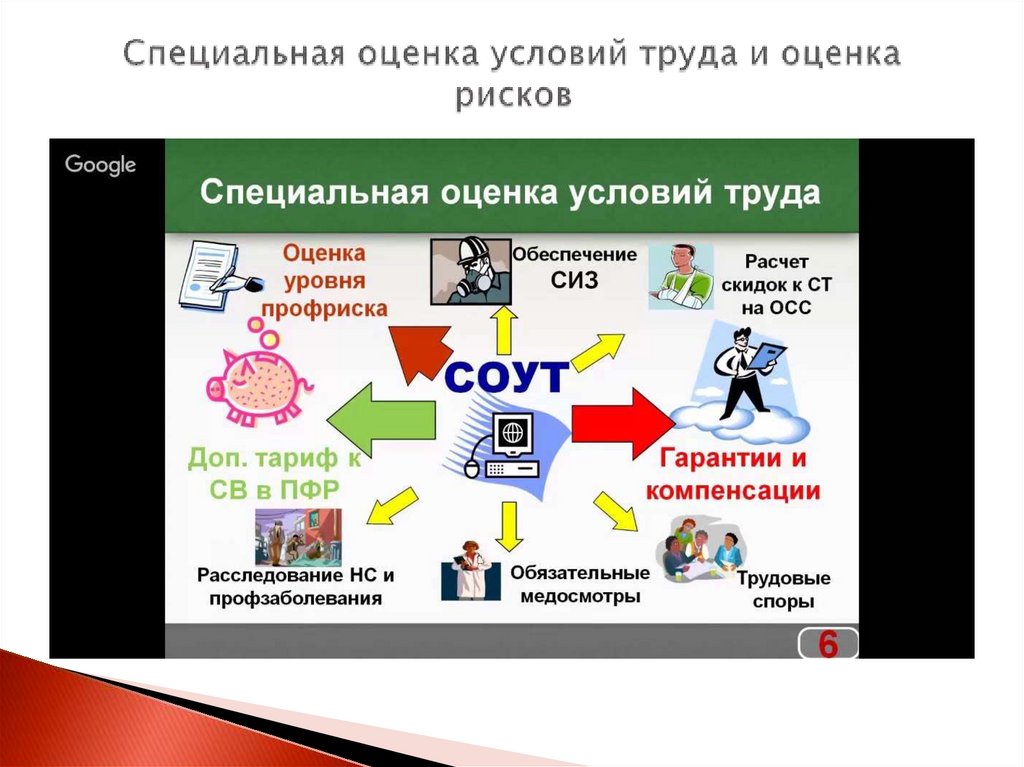 Специальная оценка условий труда и оценка рисков

Google

Специальная оценка условий труда

Оценка уровня профриска

Обеспечение СИЗ

Расчет скидок к СТ на ОСС

СОУТ

Доп. тариф к СВ в ПФР

Гарантии и компенсации

Расследование НС и профзаболевания

Обязательные медосмотры

Трудовые споры

6